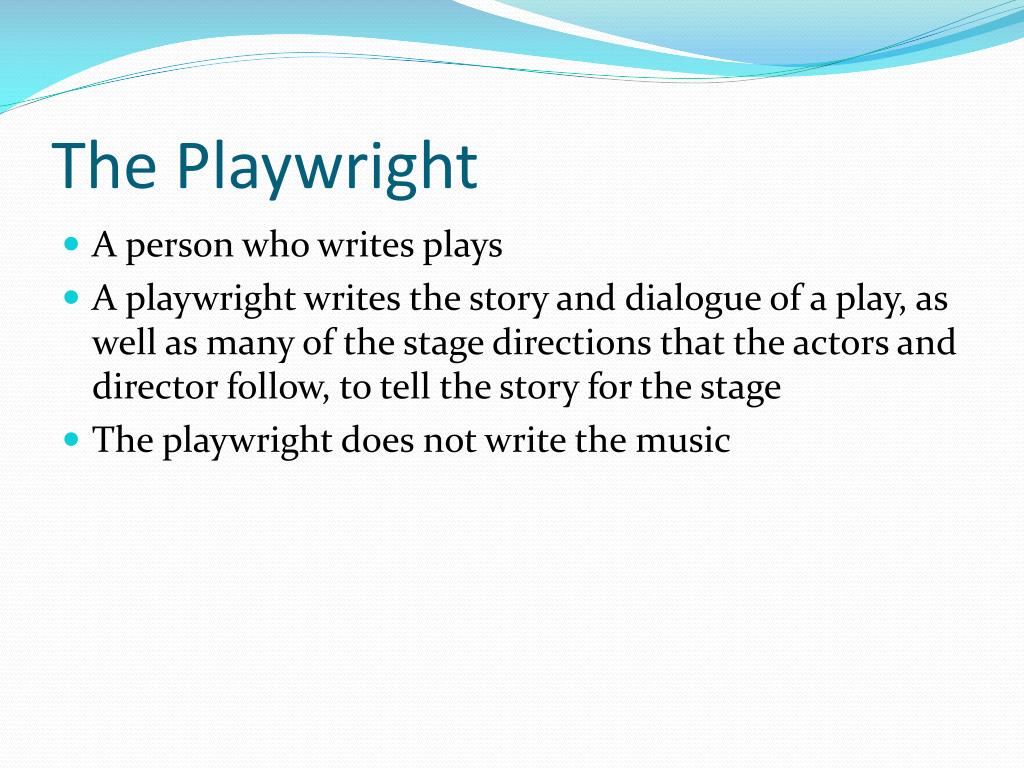 The Playwright

- A person who writes plays
- A playwright writes the story and dialogue of a play, as well as many of the stage directions that the actors and director follow, to tell the story for the stage
- The playwright does not write the music